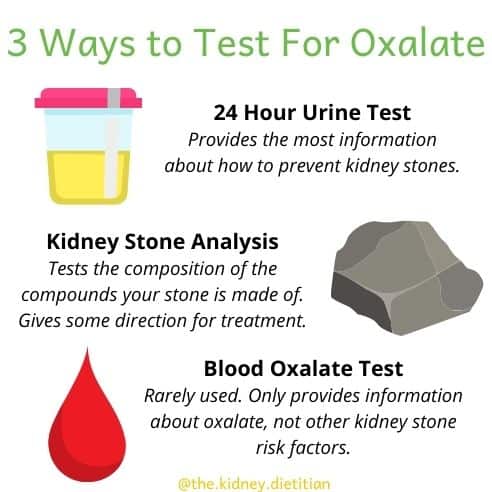 3 Ways to Test For Oxalate

24 Hour Urine Test
Provides the most information about how to prevent kidney stones.

Kidney Stone Analysis
Tests the composition of the compounds your stone is made of. Gives some direction for treatment.

Blood Oxalate Test
Rarely used. Only provides information about oxalate, not other kidney stone risk factors.

@the.kidney.dietitian